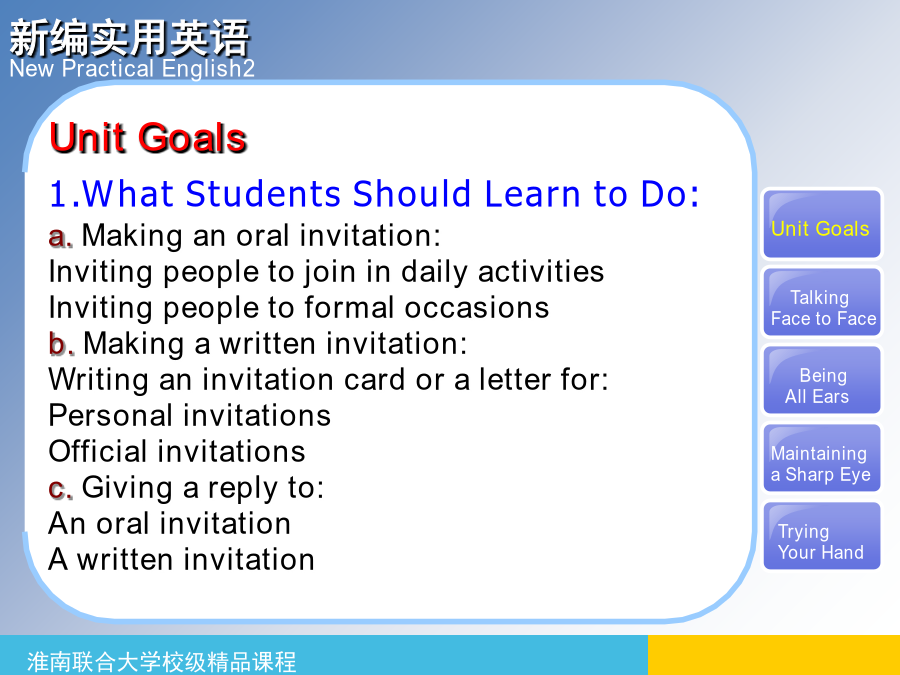 新编实用英语
New Practical English2

Unit Goals

1.What Students Should Learn to Do:

a. Making an oral invitation:
Inviting people to join in daily activities
Inviting people to formal occasions

b. Making a written invitation:
Writing an invitation card or a letter for:
Personal invitations
Official invitations

c. Giving a reply to:
An oral invitation
A written invitation

Unit Goals

Talking Face to Face

Being All Ears

Maintaining a Sharp Eye

Trying Your Hand

淮南联合大学校级精品课程